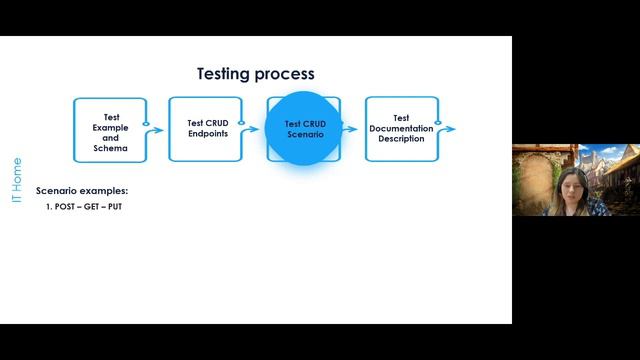 Testing process

Test Example and Schema

Test CRUD Endpoints

Test CRUD Scenario

Test Documentation Description

IT Home

Scenario examples:

1. POST – GET – PUT